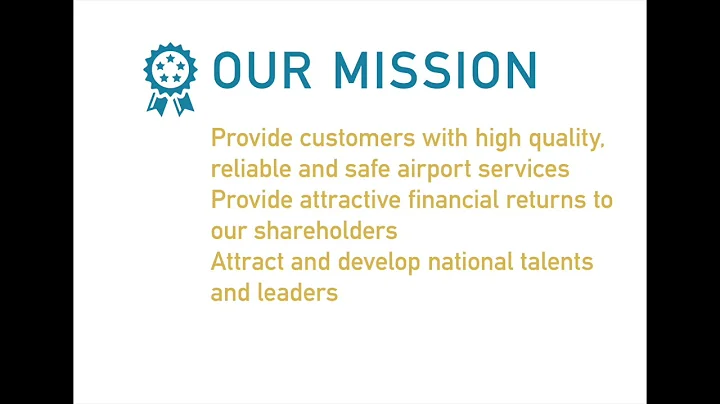 OUR MISSION

Provide customers with high quality, reliable and safe airport services
Provide attractive financial returns to our shareholders
Attract and develop national talents and leaders